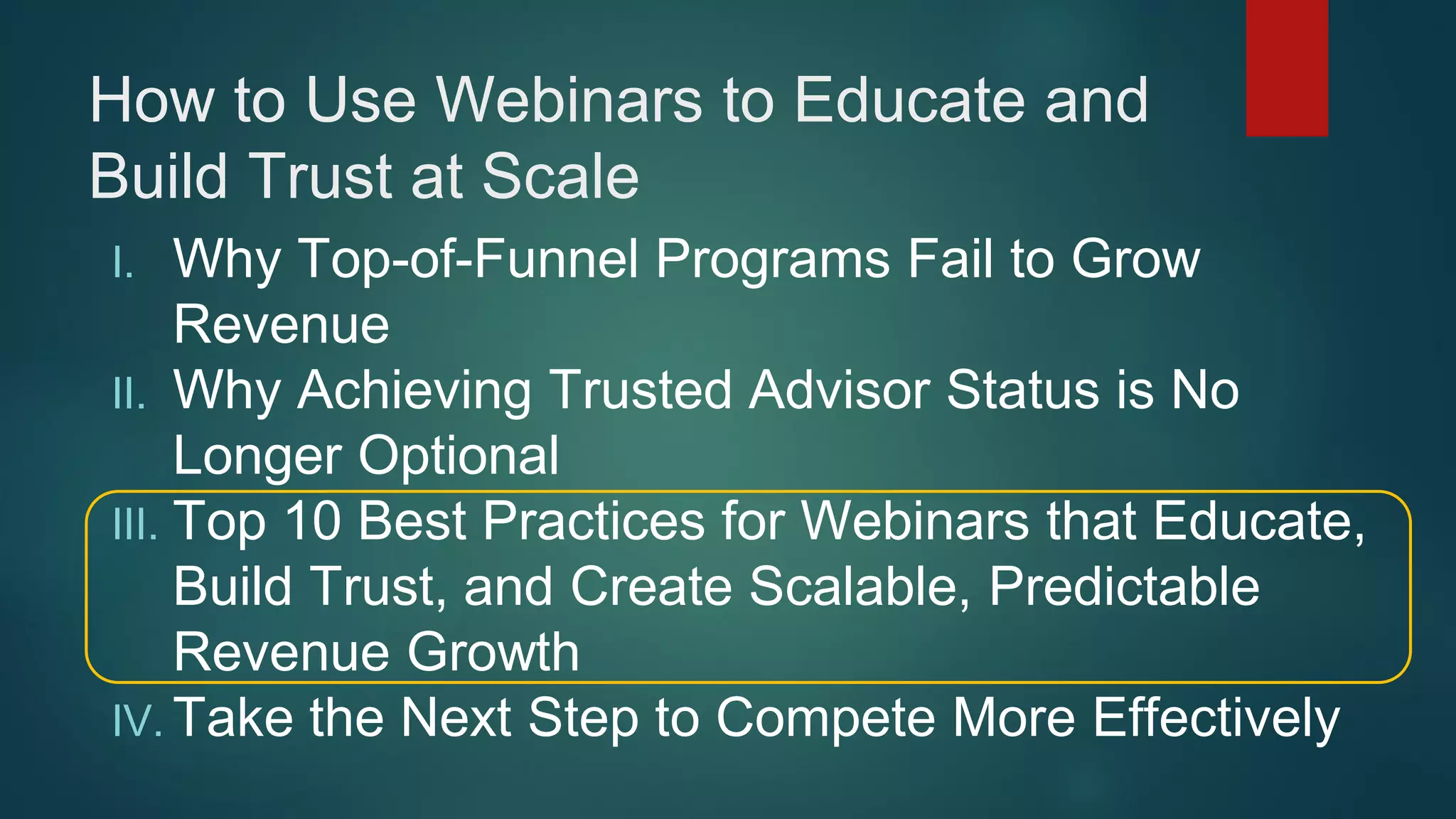 How to Use Webinars to Educate and Build Trust at Scale

I. Why Top-of-Funnel Programs Fail to Grow Revenue

II. Why Achieving Trusted Advisor Status is No Longer Optional

III. Top 10 Best Practices for Webinars that Educate, Build Trust, and Create Scalable, Predictable Revenue Growth

IV. Take the Next Step to Compete More Effectively